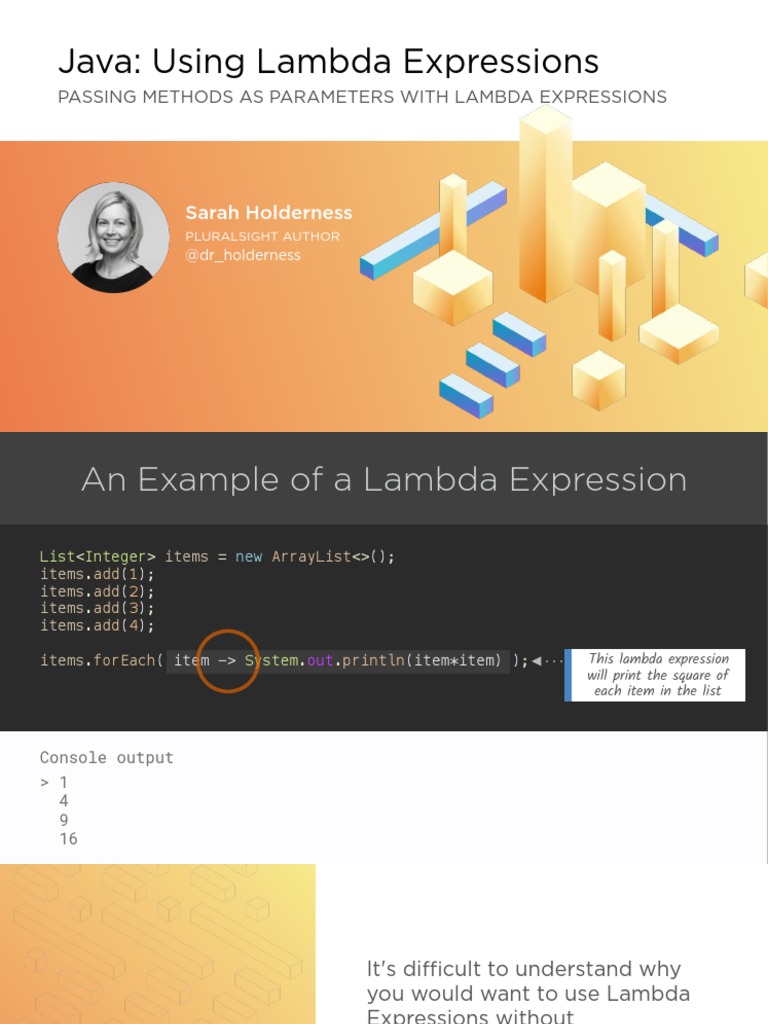 Java: Using Lambda Expressions
PASSING METHODS AS PARAMETERS WITH LAMBDA EXPRESSIONS

Sarah Holderness
PLURALSIGHT AUTHOR
@dr_holderness

An Example of a Lambda Expression

List<Integer> items = new ArrayList<>();
items.add(1);
items.add(2);
items.add(3);
items.add(4);

items.forEach( item -> System.out.println(item*item) );

This lambda expression will print the square of each item in the list

Console output
> 1
4
9
16

It's difficult to understand why you would want to use Lambda Expressions without